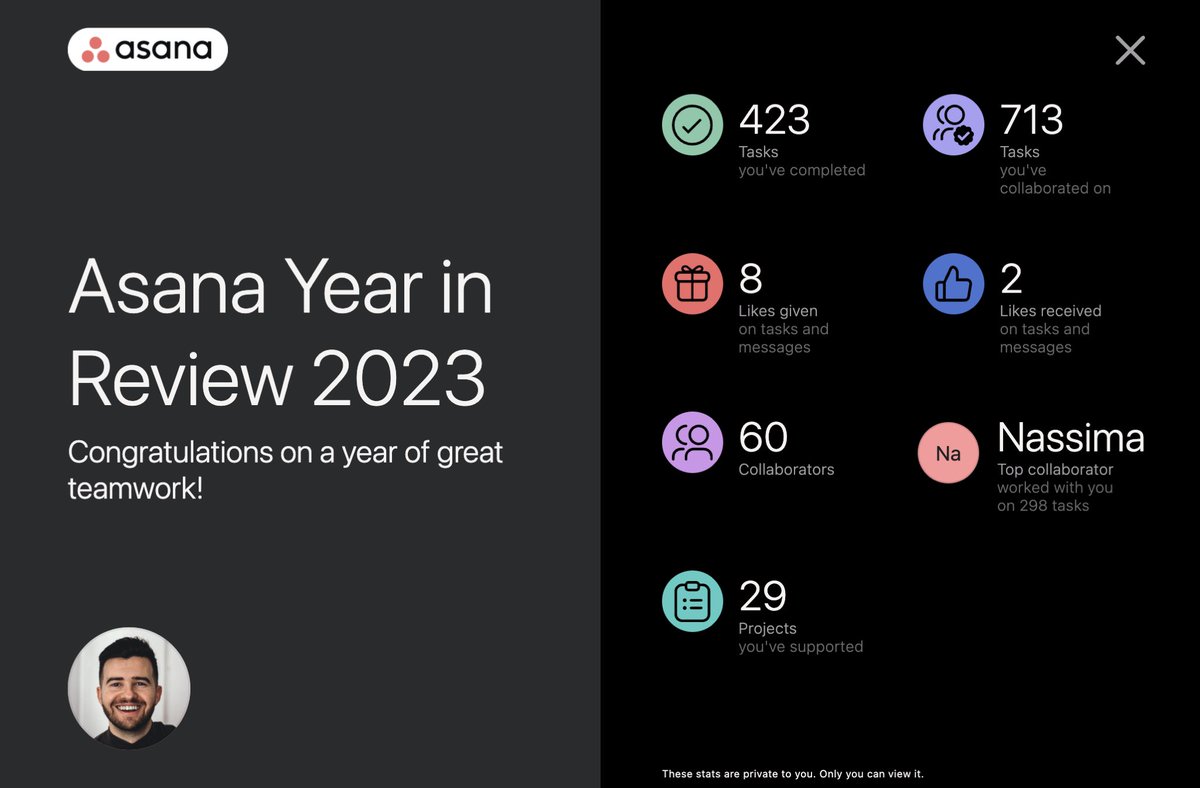 asana

Asana Year in Review 2023

Congratulations on a year of great teamwork!

423
Tasks
you've completed

713
Tasks
you've collaborated on

8
Likes given
on tasks and messages

2
Likes received
on tasks and messages

60
Collaborators

Na
Nassima
Top collaborator
worked with you on 298 tasks

29
Projects
you've supported

These stats are private to you. Only you can view it.